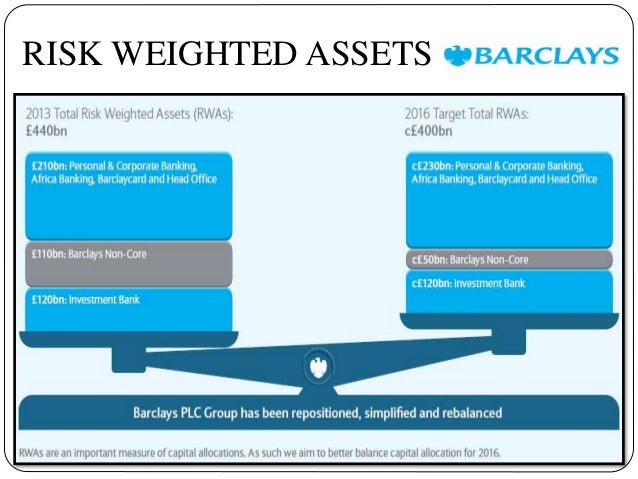 RISK WEIGHTED ASSETS BARCLAYS

2013 Total Risk Weighted Assets (RWAs):
£440bn

£210bn: Personal & Corporate Banking, Africa Banking, Barclaycard and Head Office

£110bn: Barclays Non-Core

£120bn: Investment Bank

2016 Target Total RWAs:
c£400bn

c£230bn: Personal & Corporate Banking, Africa Banking, Barclaycard and Head Office

c£50bn: Barclays Non-Core

c£120bn: Investment Bank

Barclays PLC Group has been repositioned, simplified and rebalanced

RWAs are an important measure of capital allocations. As such we aim to better balance capital allocation for 2016.